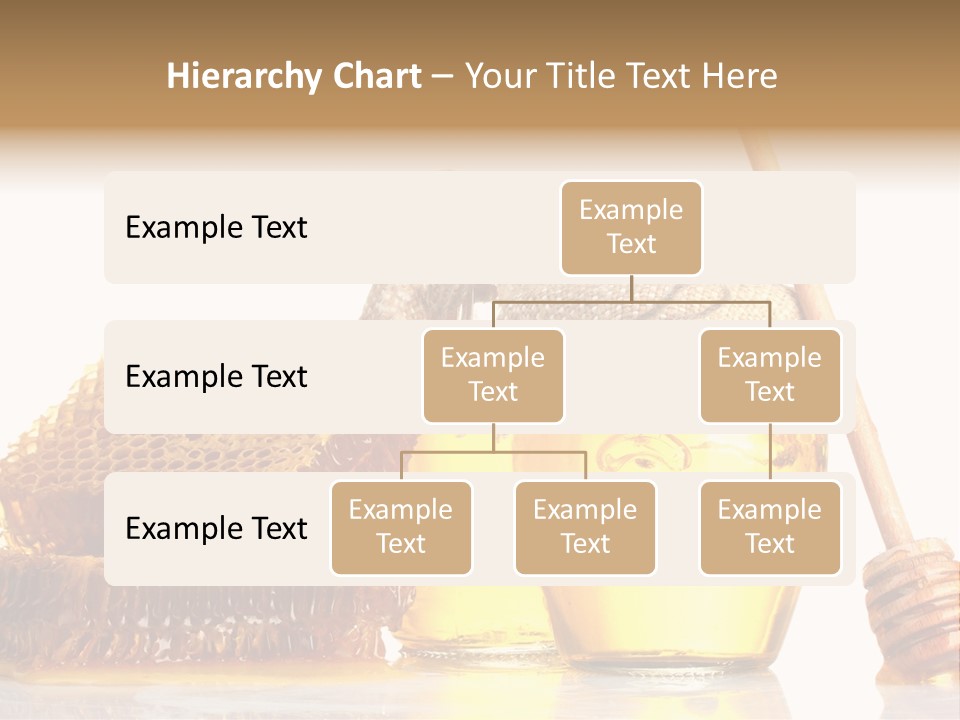 Hierarchy Chart – Your Title Text Here

Example Text

Example Text

Example Text

Example Text

Example Text

Example Text

Example Text

Example Text

Example Text